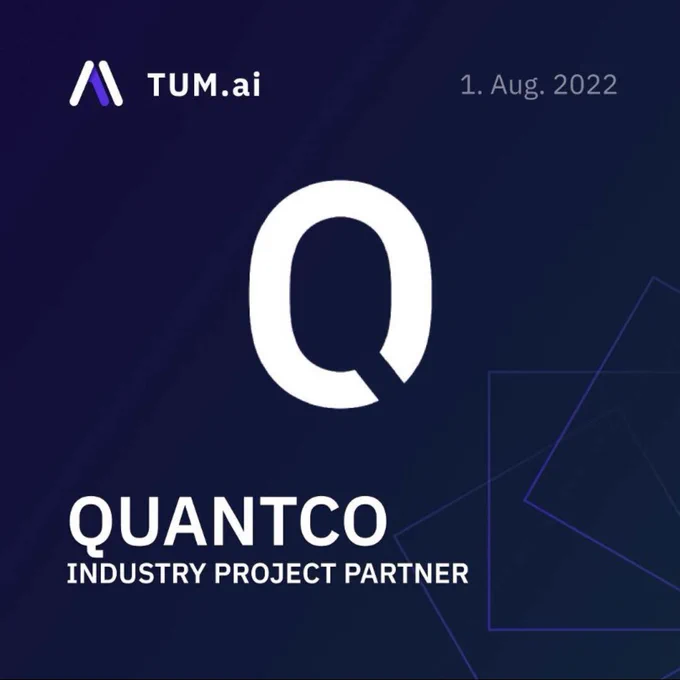 TUM.ai

1. Aug. 2022

Q

QUANTCO
INDUSTRY PROJECT PARTNER